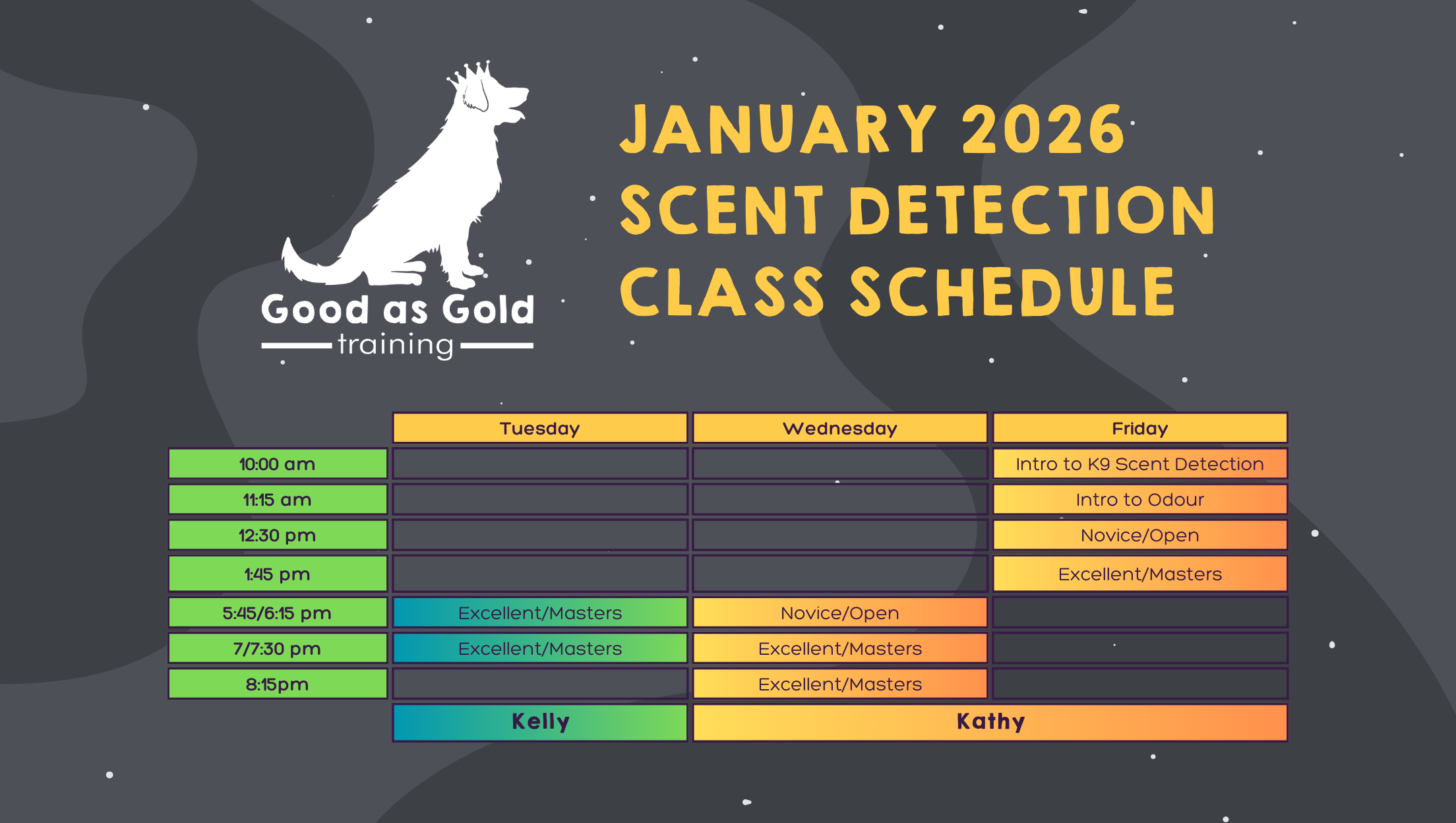 Good as Gold
training

JANUARY 2026
SCENT DETECTION
CLASS SCHEDULE

| | Tuesday | Wednesday | Friday |
|---|---|---|---|
| 10:00 am | | | Intro to K9 Scent Detection |
| 11:15 am | | | Intro to Odour |
| 12:30 pm | | | Novice/Open |
| 1:45 pm | | | Excellent/Masters |
| 5:45/6:15 pm | Excellent/Masters | Novice/Open | |
| 7/7:30 pm | Excellent/Masters | Excellent/Masters | |
| 8:15pm | | Excellent/Masters | |
| | Kelly | Kathy | Kathy |